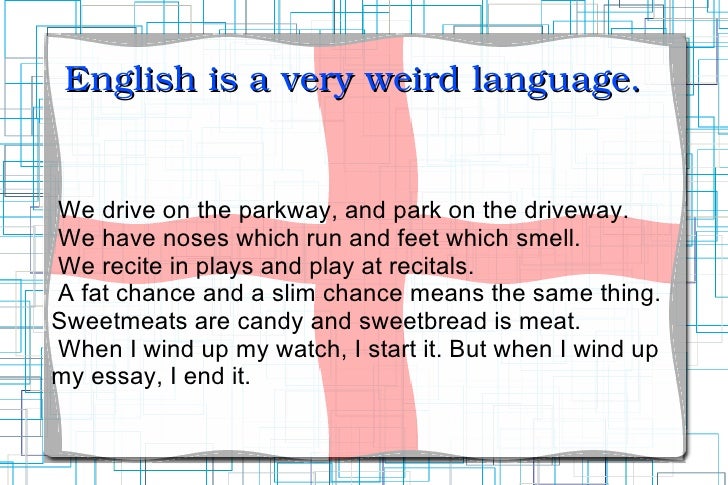 English is a very weird language.

We drive on the parkway, and park on the driveway.
We have noses which run and feet which smell.
We recite in plays and play at recitals.
A fat chance and a slim chance means the same thing.
Sweetmeats are candy and sweetbread is meat.
When I wind up my watch, I start it. But when I wind up my essay, I end it.